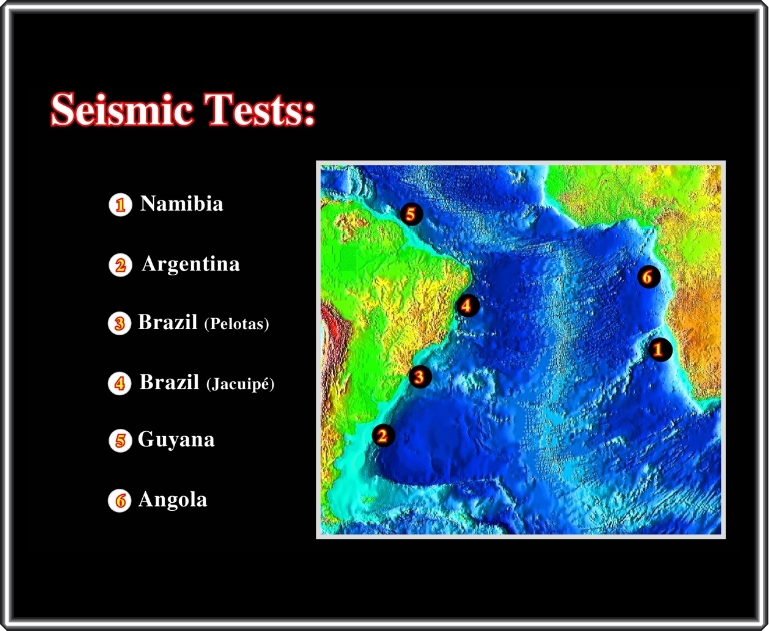 Seismic Tests:

1 Namibia

2 Argentina

3 Brazil (Pelotas)

4 Brazil (Jacuipé)

5 Guyana

6 Angola

5

6

4

1

3

2